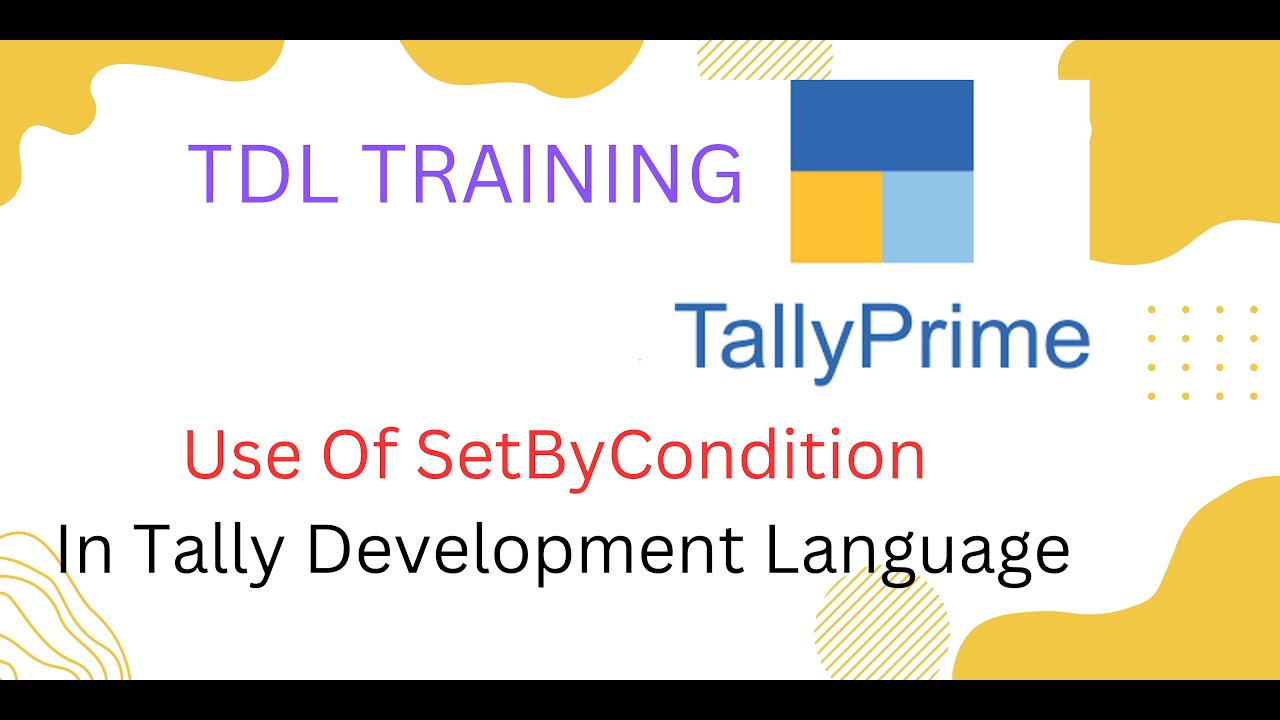 TDL TRAINING

TallyPrime

Use Of SetByCondition

In Tally Development Language